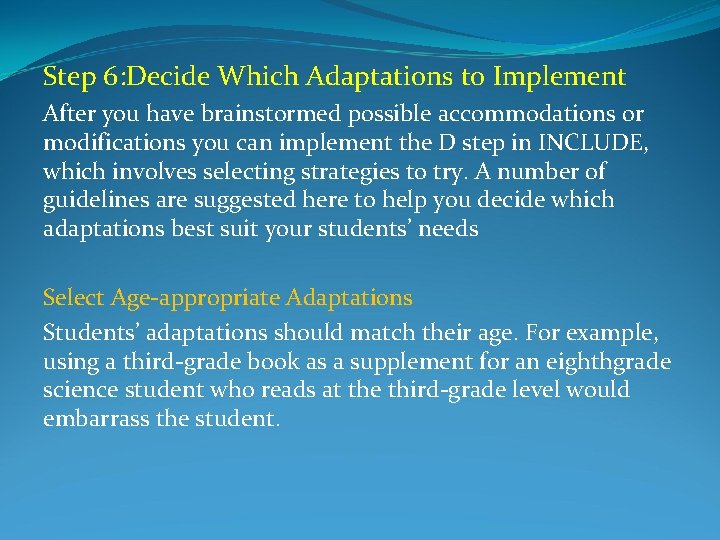 Step 6:Decide Which Adaptations to Implement

After you have brainstormed possible accommodations or modifications you can implement the D step in INCLUDE, which involves selecting strategies to try. A number of guidelines are suggested here to help you decide which adaptations best suit your students' needs

Select Age-appropriate Adaptations

Students' adaptations should match their age. For example, using a third-grade book as a supplement for an eighthgrade science student who reads at the third-grade level would embarrass the student.